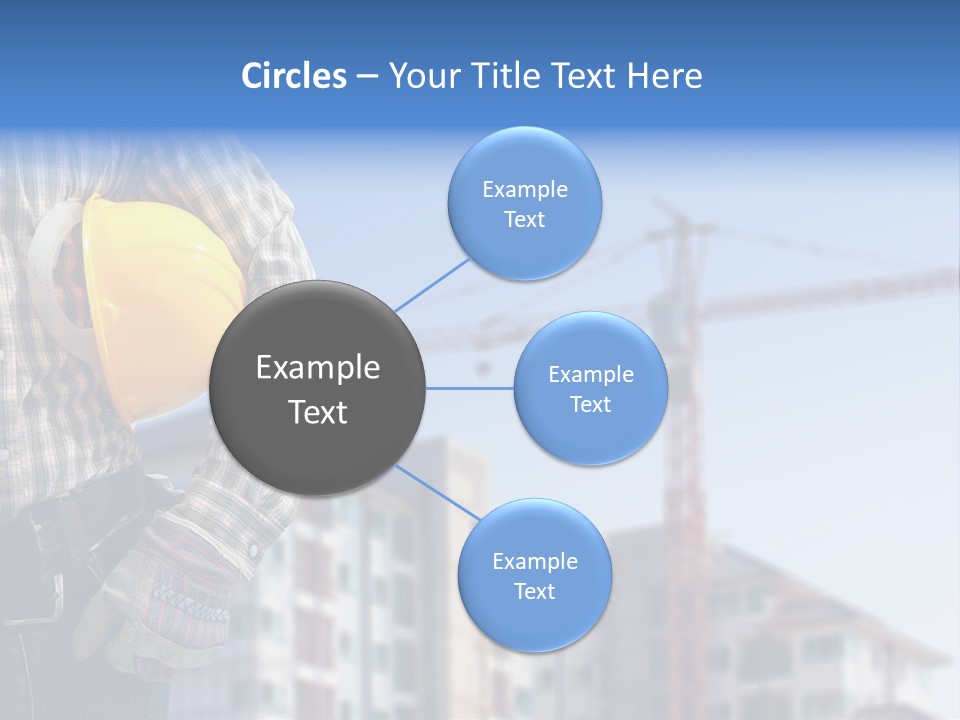 Circles – Your Title Text Here

Example Text

Example Text

Example Text

Example Text